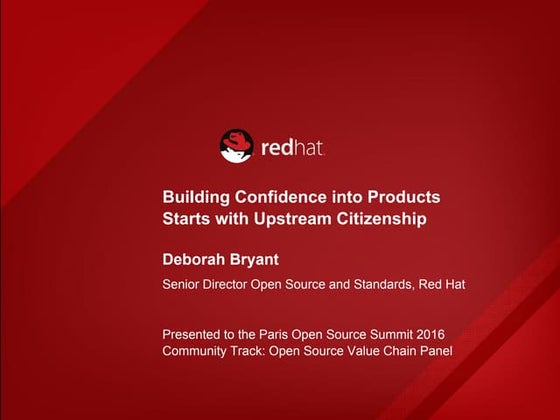 redhat

Building Confidence into Products Starts with Upstream Citizenship

Deborah Bryant

Senior Director Open Source and Standards, Red Hat

Presented to the Paris Open Source Summit 2016
Community Track: Open Source Value Chain Panel